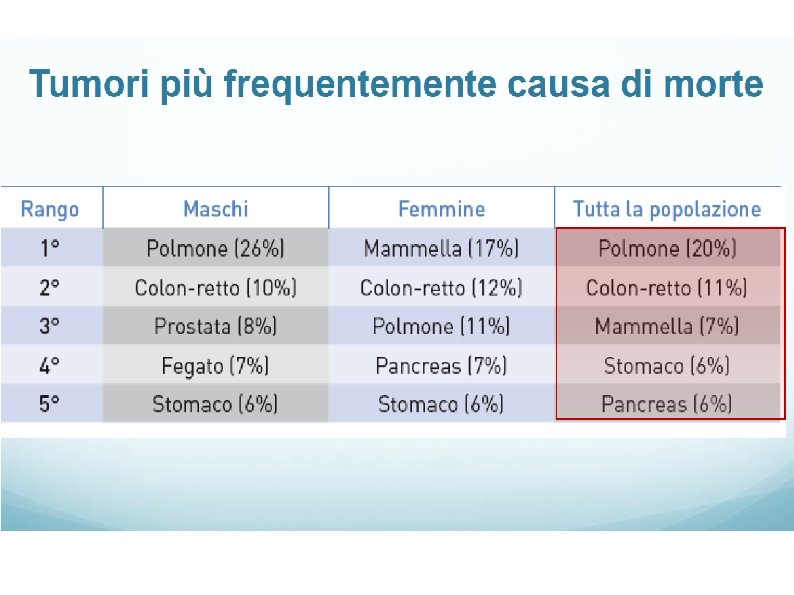 Tumori più frequentemente causa di morte

| Rango | Maschi | Femmine | Tutta la popolazione |
|---|---|---|---|
| 1° | Polmone (26%) | Mammella (17%) | Polmone (20%) |
| 2° | Colon-retto (10%) | Colon-retto (12%) | Colon-retto (11%) |
| 3° | Prostata (8%) | Polmone (11%) | Mammella (7%) |
| 4° | Fegato (7%) | Pancreas (7%) | Stomaco (6%) |
| 5° | Stomaco (6%) | Stomaco (6%) | Pancreas (6%) |